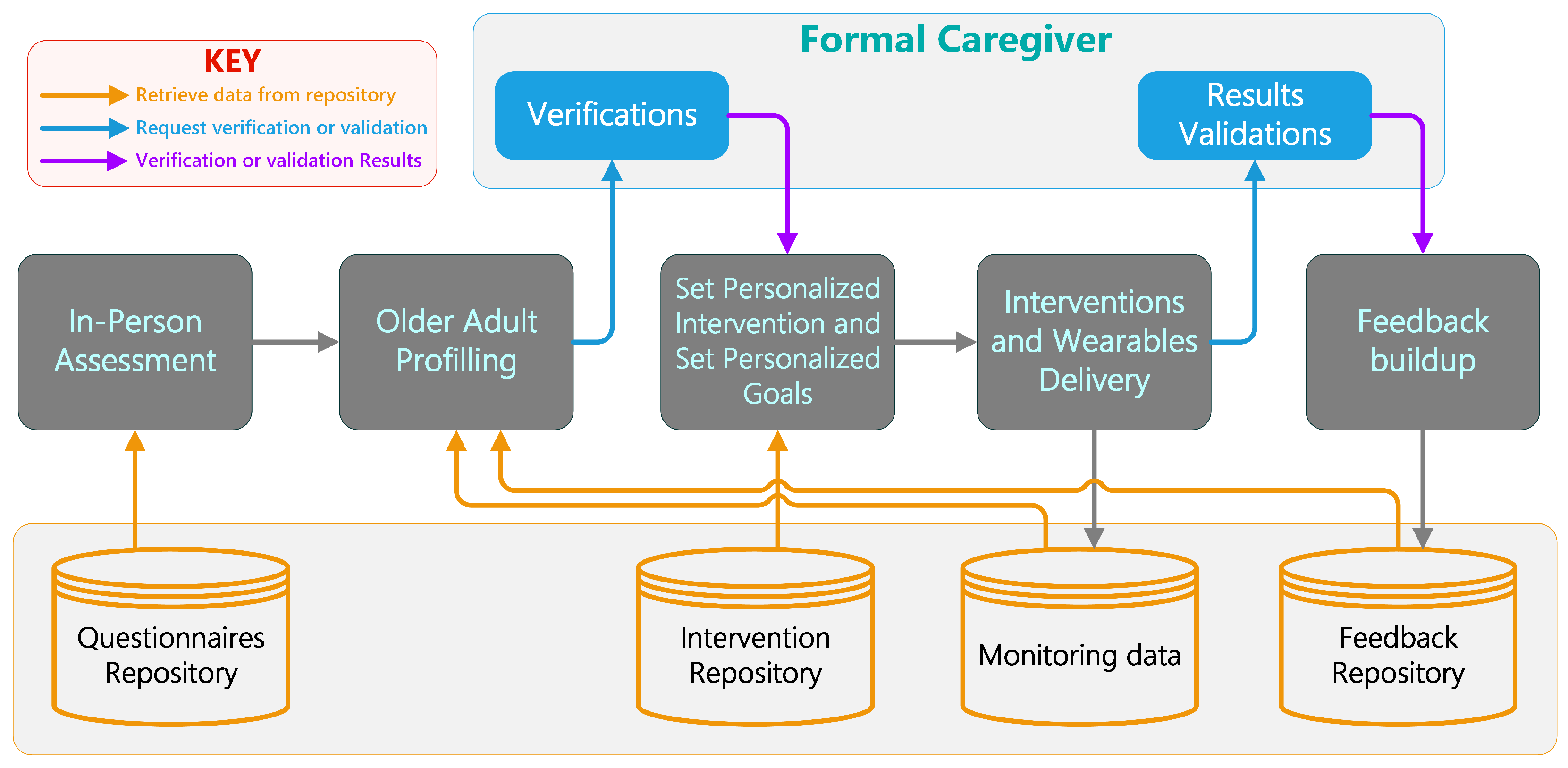 KEY
Retrieve data from repository
Request verification or validation
Verification or validation Results

Formal Caregiver

Verifications

Results Validations

In-Person Assessment

Older Adult Profilling

Set Personalized Intervention and Set Personalized Goals

Interventions and Wearables Delivery

Feedback buildup

Questionnaires Repository

Intervention Repository

Monitoring data

Feedback Repository